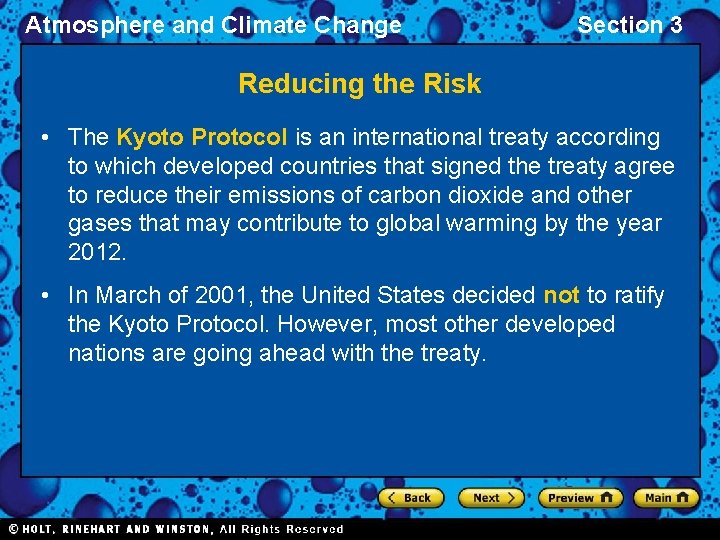 Atmosphere and Climate Change

Section 3

Reducing the Risk

• The Kyoto Protocol is an international treaty according to which developed countries that signed the treaty agree to reduce their emissions of carbon dioxide and other gases that may contribute to global warming by the year 2012.

• In March of 2001, the United States decided not to ratify the Kyoto Protocol. However, most other developed nations are going ahead with the treaty.

Back

Next

Preview

Main

© HOLT, RINEHART AND WINSTON, All Rights Reserved